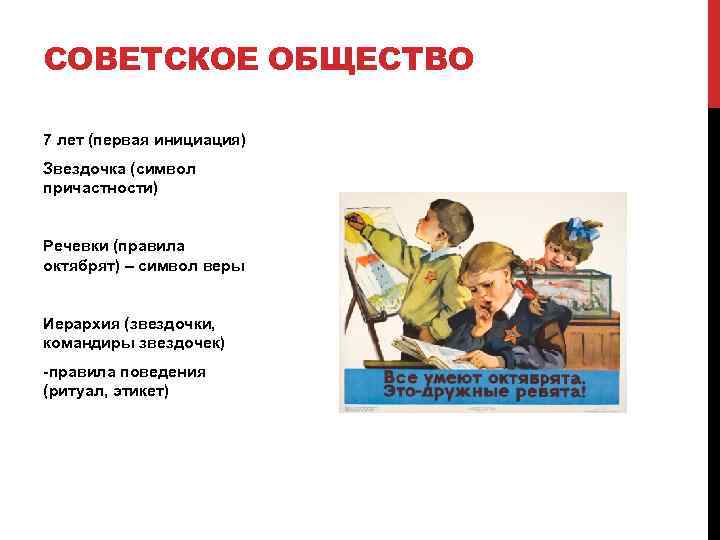 СОВЕТСКОЕ ОБЩЕСТВО

7 лет (первая инициация)

Звездочка (символ причастности)

Речевки (правила октябрят) – символ веры

Иерархия (звездочки, командиры звездочек)

-правила поведения (ритуал, этикет)

Все умеют октябрята.
Это-дружные ребята!